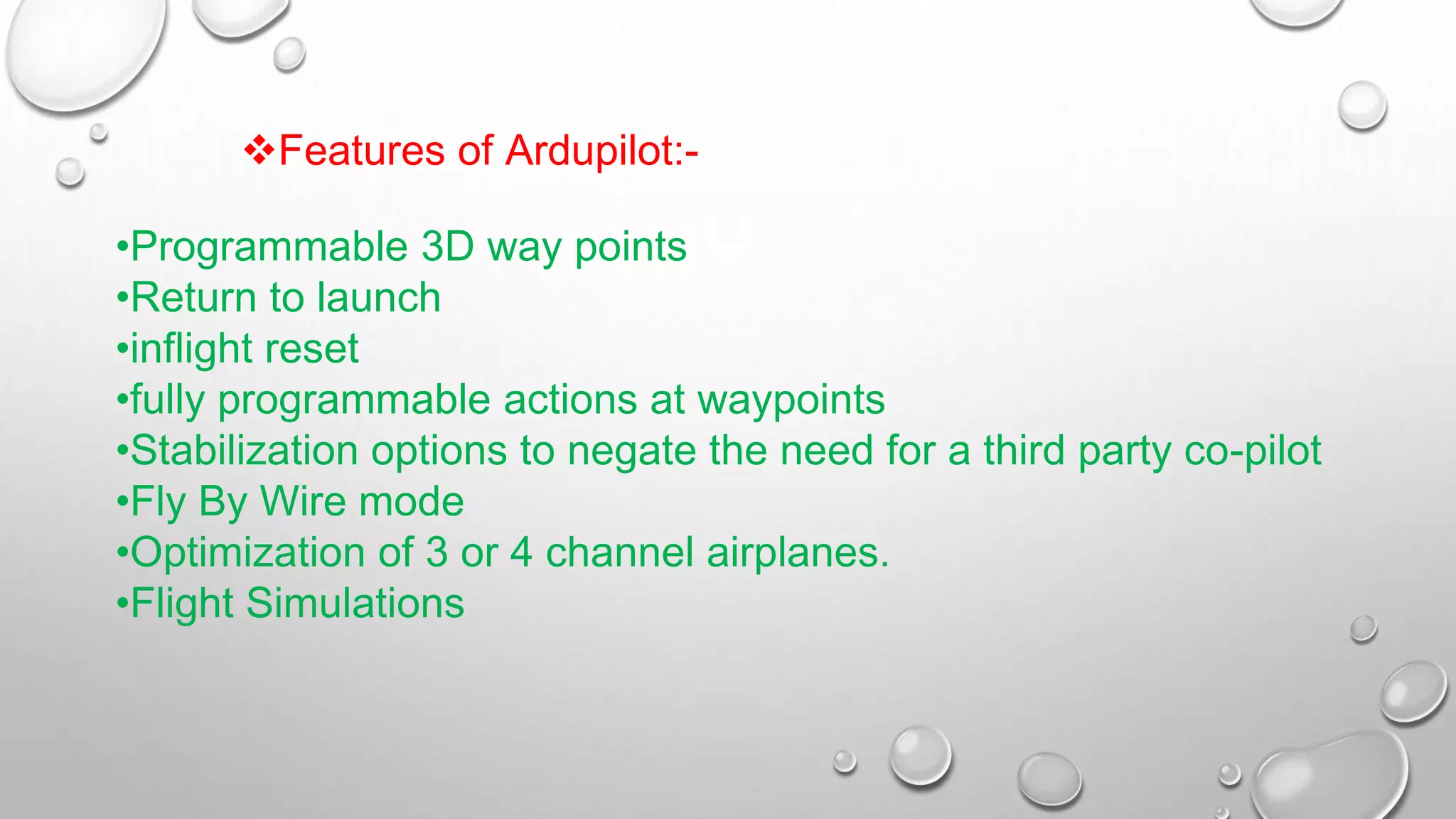 ❖Features of Ardupilot:-

•Programmable 3D way points
•Return to launch
•inflight reset
•fully programmable actions at waypoints
•Stabilization options to negate the need for a third party co-pilot
•Fly By Wire mode
•Optimization of 3 or 4 channel airplanes.
•Flight Simulations